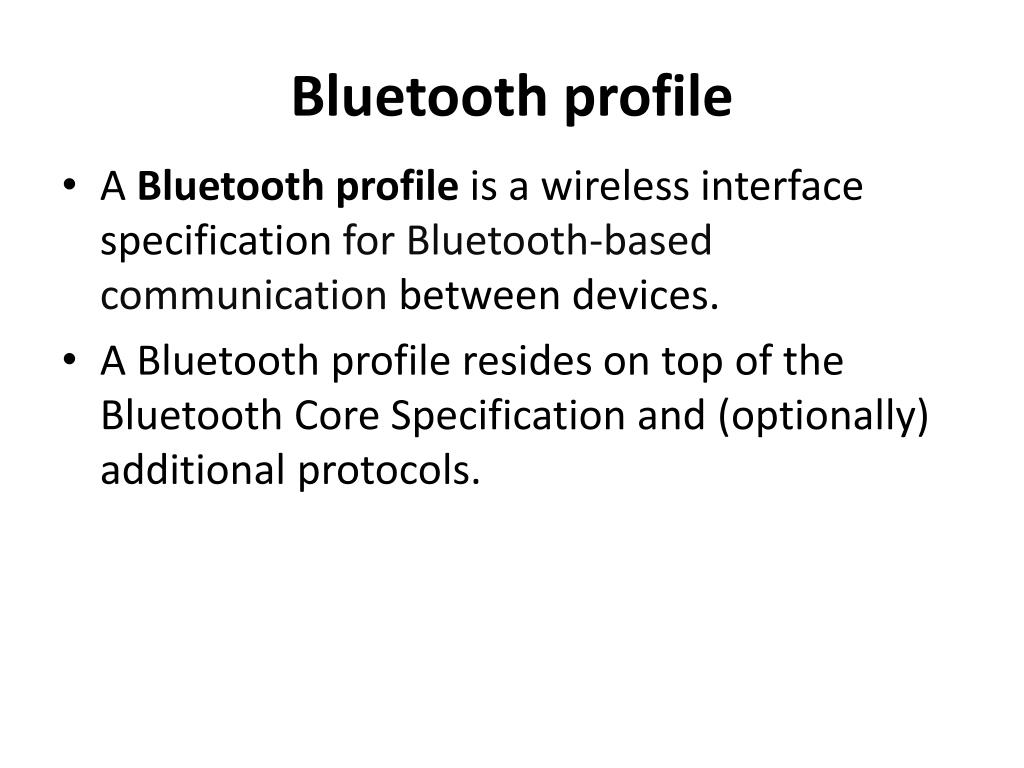 Bluetooth profile

• A Bluetooth profile is a wireless interface specification for Bluetooth-based communication between devices.

• A Bluetooth profile resides on top of the Bluetooth Core Specification and (optionally) additional protocols.